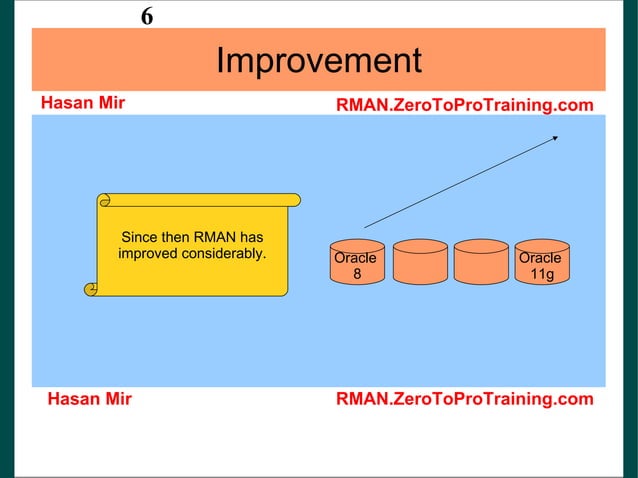 6

Improvement

Hasan Mir

RMAN.ZeroToProTraining.com

Since then RMAN has improved considerably.

Oracle 8

Oracle 11g

Hasan Mir

RMAN.ZeroToProTraining.com